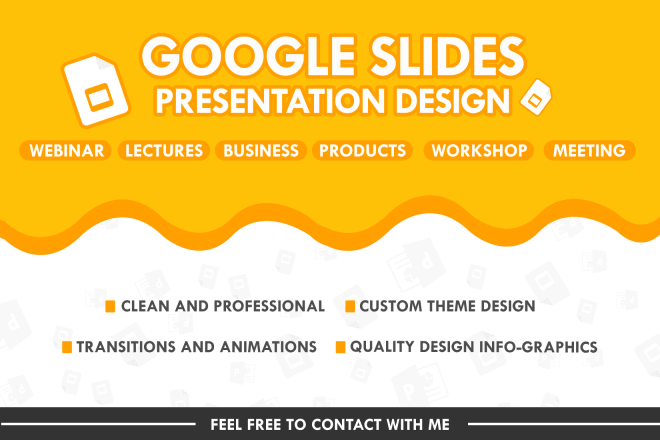 GOOGLE SLIDES
PRESENTATION DESIGN

WEBINAR LECTURES BUSINESS PRODUCTS WORKSHOP MEETING

CLEAN AND PROFESSIONAL
CUSTOM THEME DESIGN
TRANSITIONS AND ANIMATIONS
QUALITY DESIGN INFO-GRAPHICS

FEEL FREE TO CONTACT WITH ME